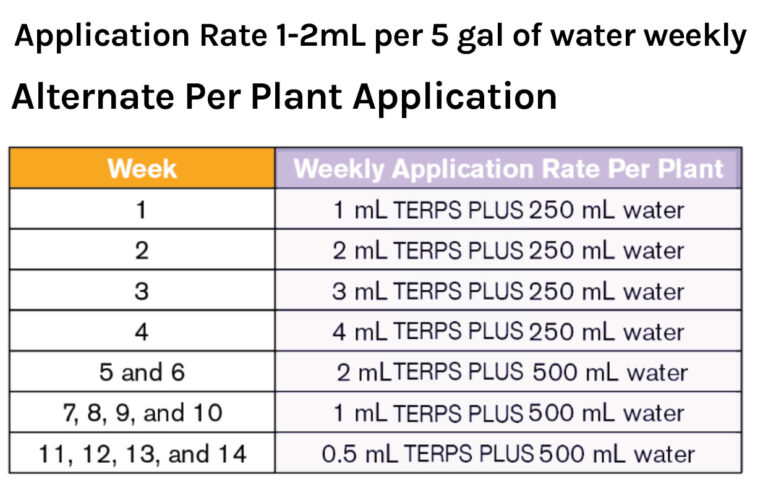 Application Rate 1-2mL per 5 gal of water weekly

Alternate Per Plant Application

| Week | Weekly Application Rate Per Plant |
|---|---|
| 1 | 1 mL TERPS PLUS 250 mL water |
| 2 | 2 mL TERPS PLUS 250 mL water |
| 3 | 3 mL TERPS PLUS 250 mL water |
| 4 | 4 mL TERPS PLUS 250 mL water |
| 5 and 6 | 2 mLTERPS PLUS 500 mL water |
| 7, 8, 9, and 10 | 1 mL TERPS PLUS 500 mL water |
| 11, 12, 13, and 14 | 0.5 mL TERPS PLUS 500 mL water |